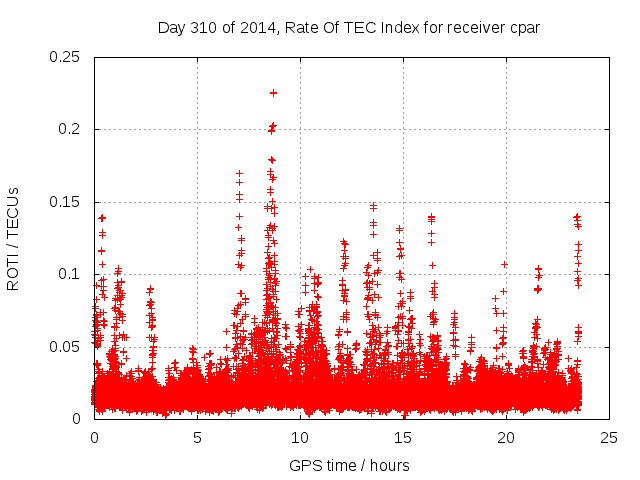 Day 310 of 2014, Rate Of TEC Index for receiver cpar

ROTI / TECUs

0.25
0.2
0.15
0.1
0.05
0

0
5
10
15
20
25

GPS time / hours